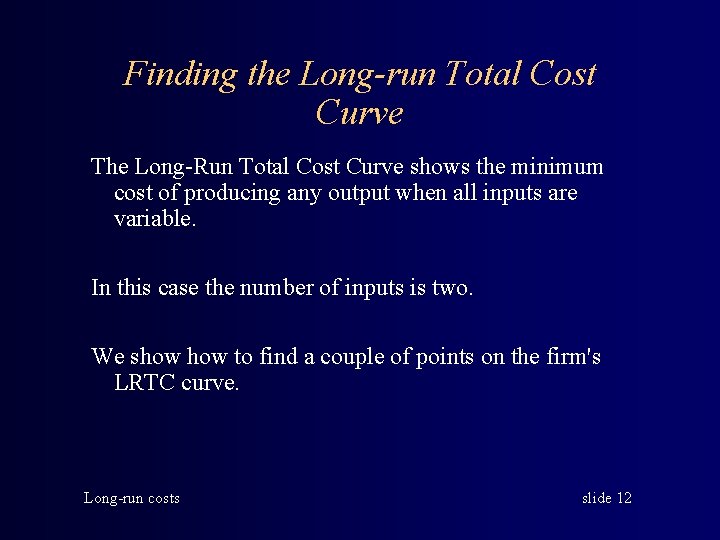 Finding the Long-run Total Cost Curve

The Long-Run Total Cost Curve shows the minimum cost of producing any output when all inputs are variable.

In this case the number of inputs is two.

We show how to find a couple of points on the firm's LRTC curve.

Long-run costs

slide 12